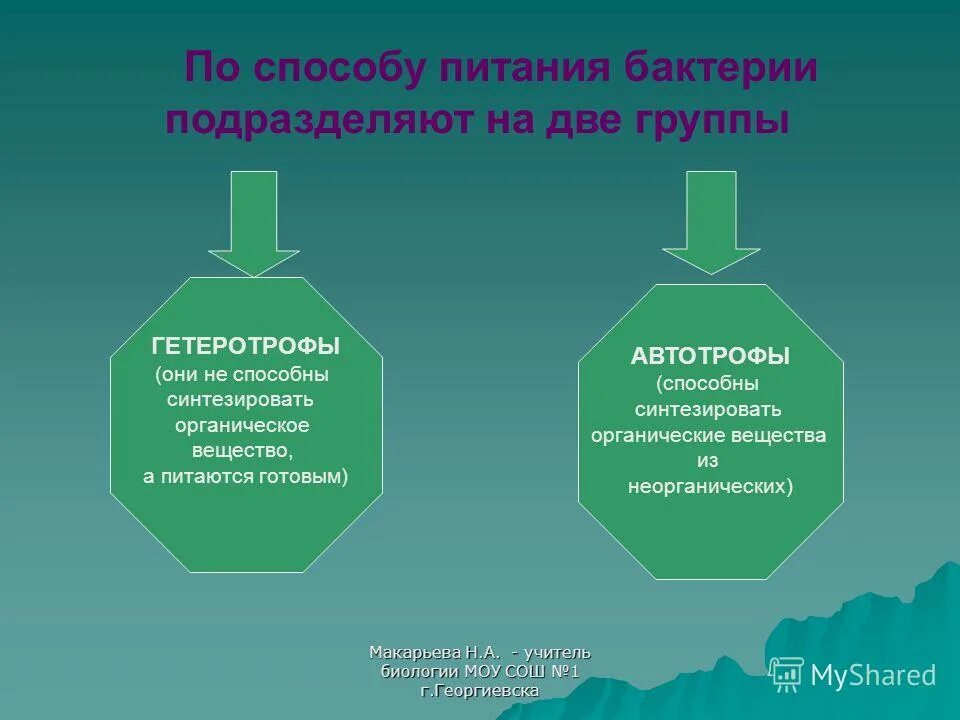 По способу питания бактерии подразделяют на две группы

ГЕТЕРОТРОФЫ
(они не способны синтезировать органическое вещество, а питаются готовым)

АВТОТРОФЫ
(способны синтезировать органические вещества из неорганических)

Макарьева Н.А. - учитель биологии МОУ СОШ №1 г.Георгиевска

MyShared